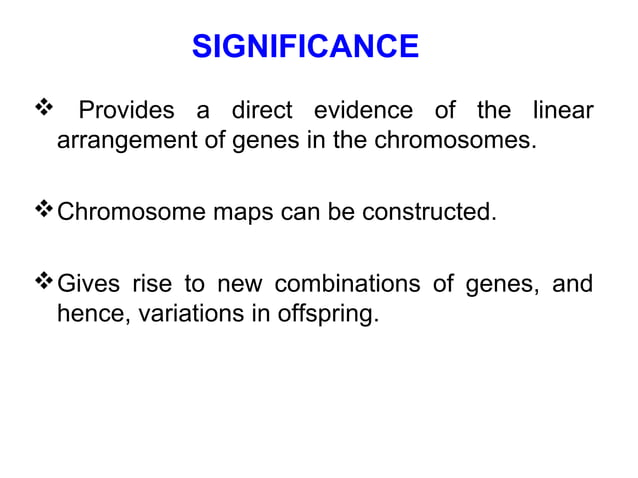 SIGNIFICANCE

❖ Provides a direct evidence of the linear arrangement of genes in the chromosomes.

❖ Chromosome maps can be constructed.

❖ Gives rise to new combinations of genes, and hence, variations in offspring.